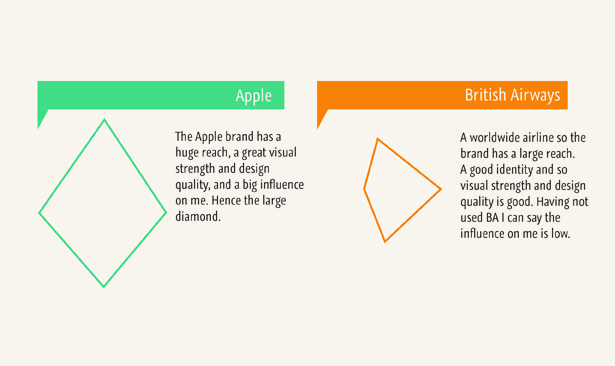 Apple

The Apple brand has a huge reach, a great visual strength and design quality, and a big influence on me. Hence the large diamond.

British Airways

A worldwide airline so the brand has a large reach. A good identity and so visual strength and design quality is good. Having not used BA I can say the influence on me is low.